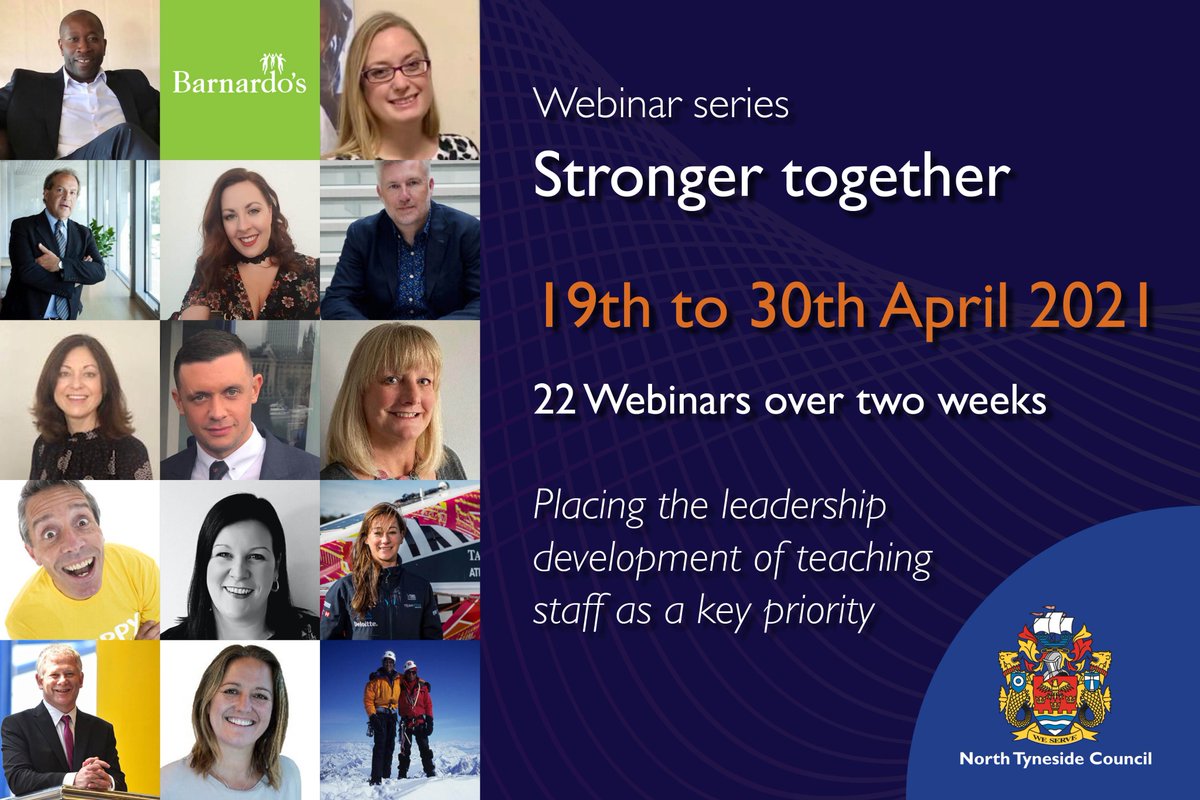 Barnardo's

Webinar series
Stronger together

19th to 30th April 2021

22 Webinars over two weeks

Placing the leadership development of teaching staff as a key priority

WE SERVE
North Tyneside Council